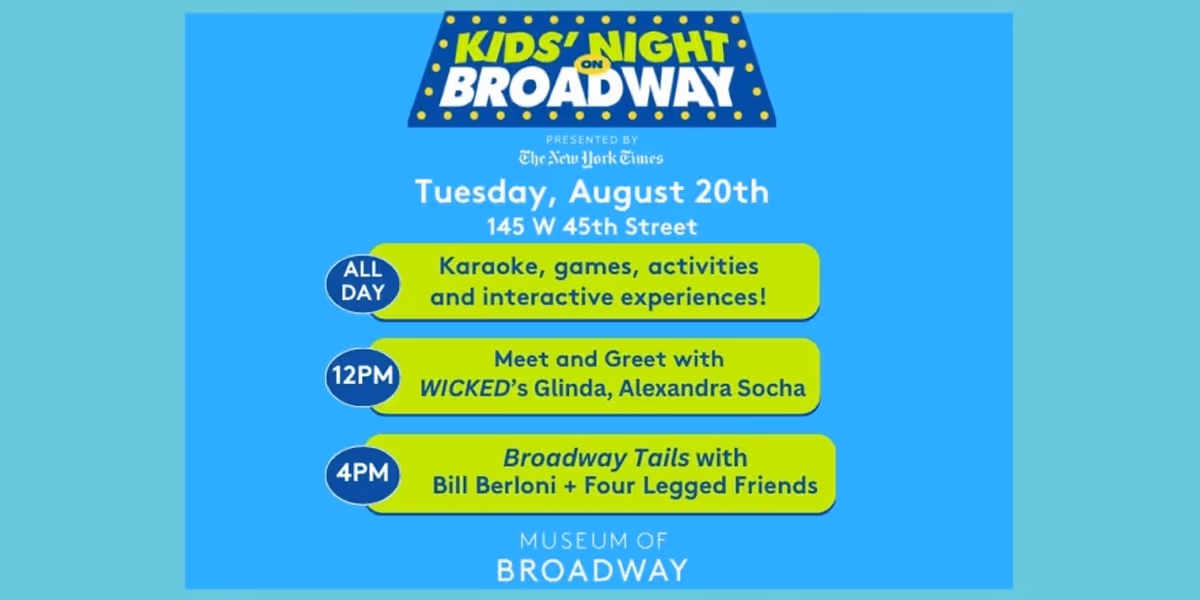 KIDS' NIGHT ON BROADWAY

PRESENTED BY
The New York Times

Tuesday, August 20th
145 W 45th Street

ALL DAY
Karaoke, games, activities and interactive experiences!

12PM
Meet and Greet with WICKED's Glinda, Alexandra Socha

4PM
Broadway Tails with Bill Berloni + Four Legged Friends

MUSEUM OF BROADWAY